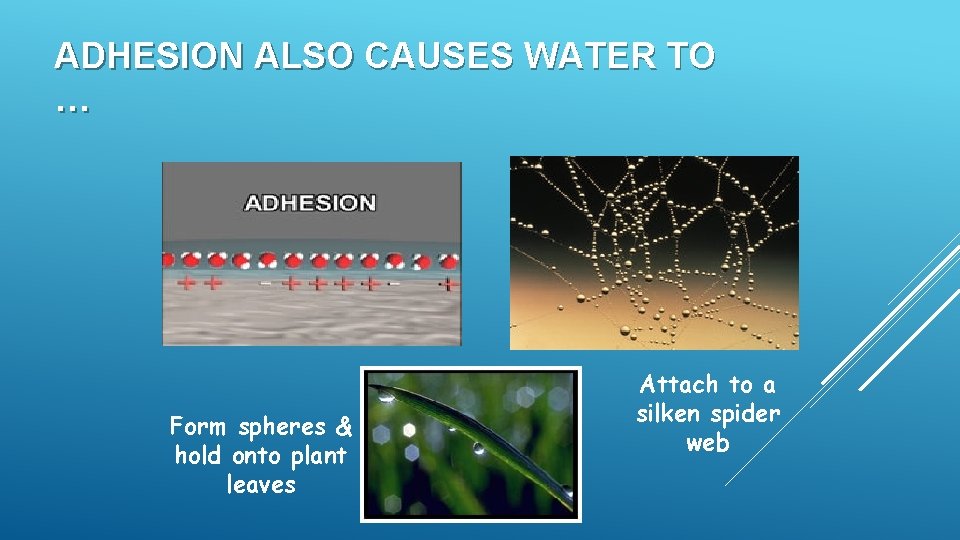 ADHESION ALSO CAUSES WATER TO …

ADHESION

+ + - + + + + - +

Form spheres & hold onto plant leaves

Attach to a silken spider web